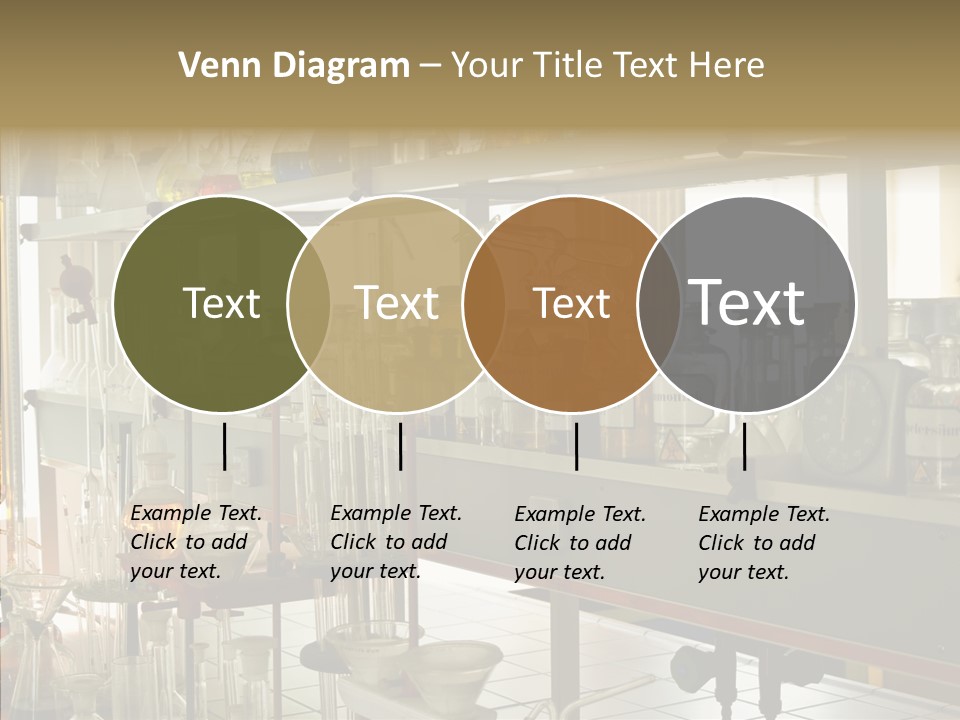 Venn Diagram – Your Title Text Here

Text

Text

Text

Text

Example Text. Click to add your text.

Example Text. Click to add your text.

Example Text. Click to add your text.

Example Text. Click to add your text.